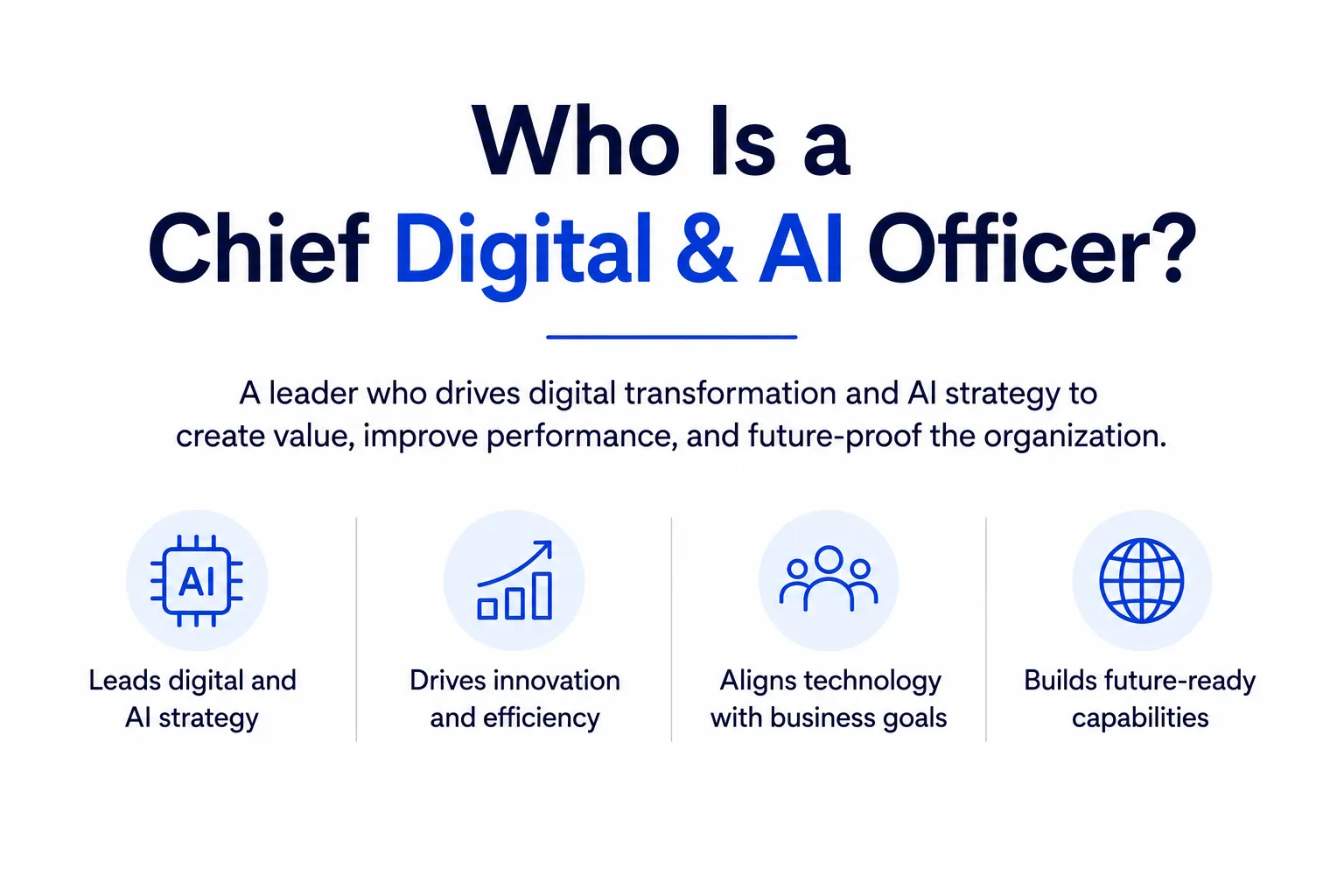 Who Is a
Chief Digital & AI Officer?

A leader who drives digital transformation and AI strategy to create value, improve performance, and future-proof the organization.

AI

Leads digital and AI strategy

Drives innovation and efficiency

Aligns technology with business goals

Builds future-ready capabilities